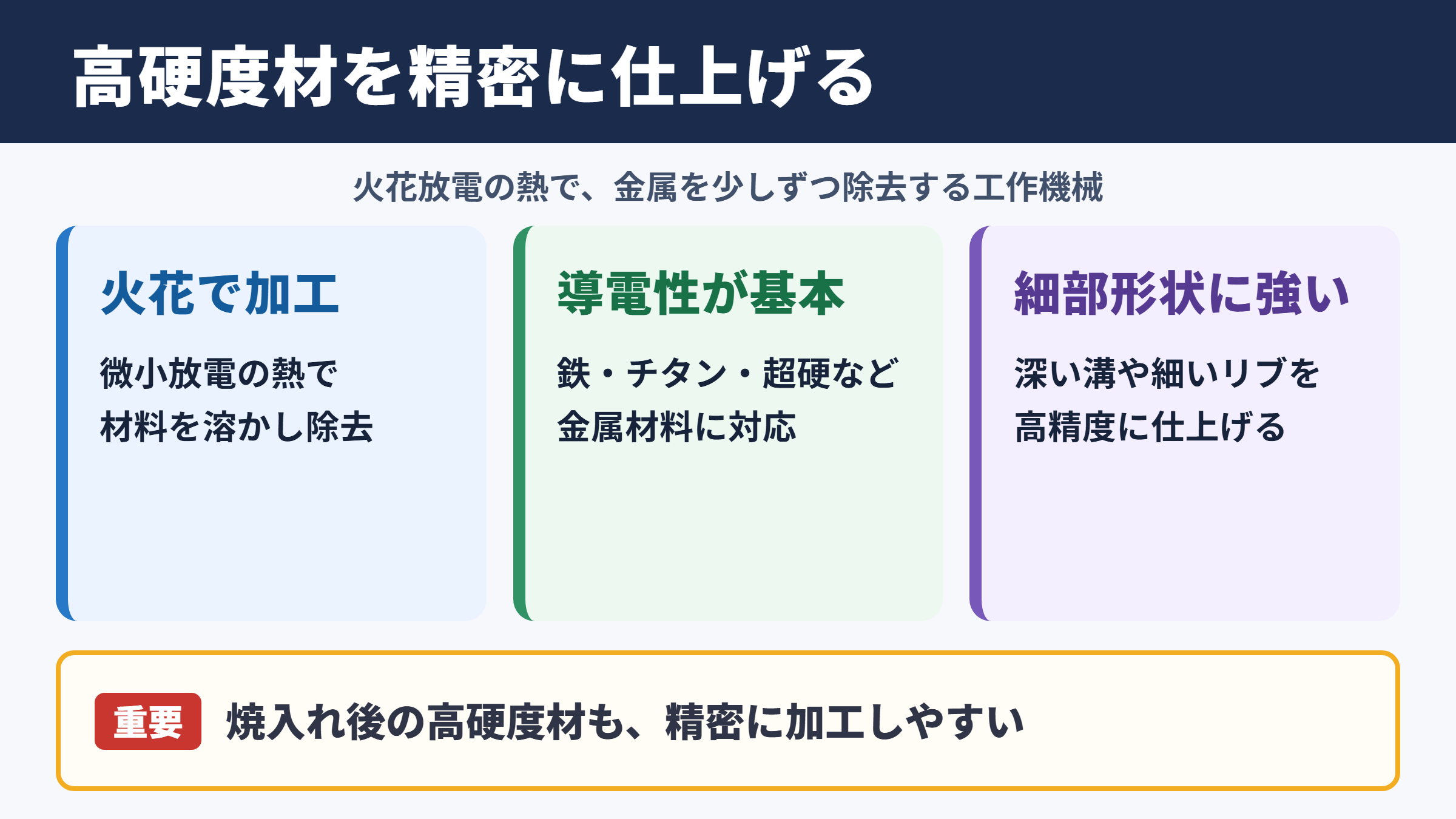 高硬度材を精密に仕上げる

火花放電の熱で、金属を少しずつ除去する工作機械

火花で加工

微小放電の熱で
材料を溶かし除去

導電性が基本

鉄・チタン・超硬など
金属材料に対応

細部形状に強い

深い溝や細いリブを
高精度に仕上げる

重要 焼入れ後の高硬度材も、精密に加工しやすい